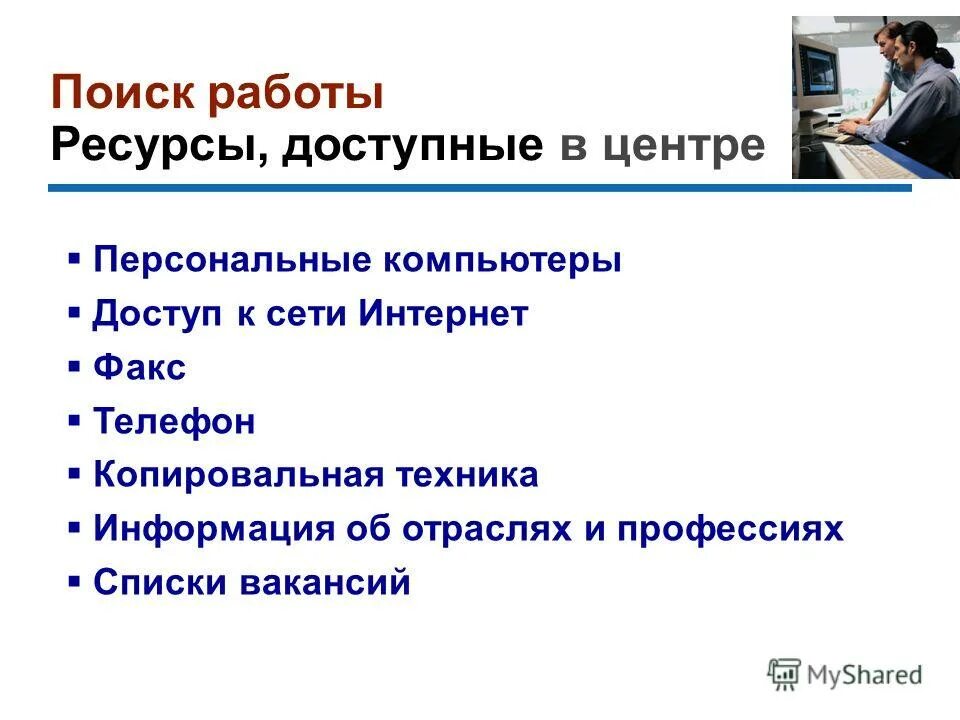 Поиск работы
Ресурсы, доступные в центре

▪ Персональные компьютеры
▪ Доступ к сети Интернет
▪ Факс
▪ Телефон
▪ Копировальная техника
▪ Информация об отраслях и профессиях
▪ Списки вакансий

MyShared